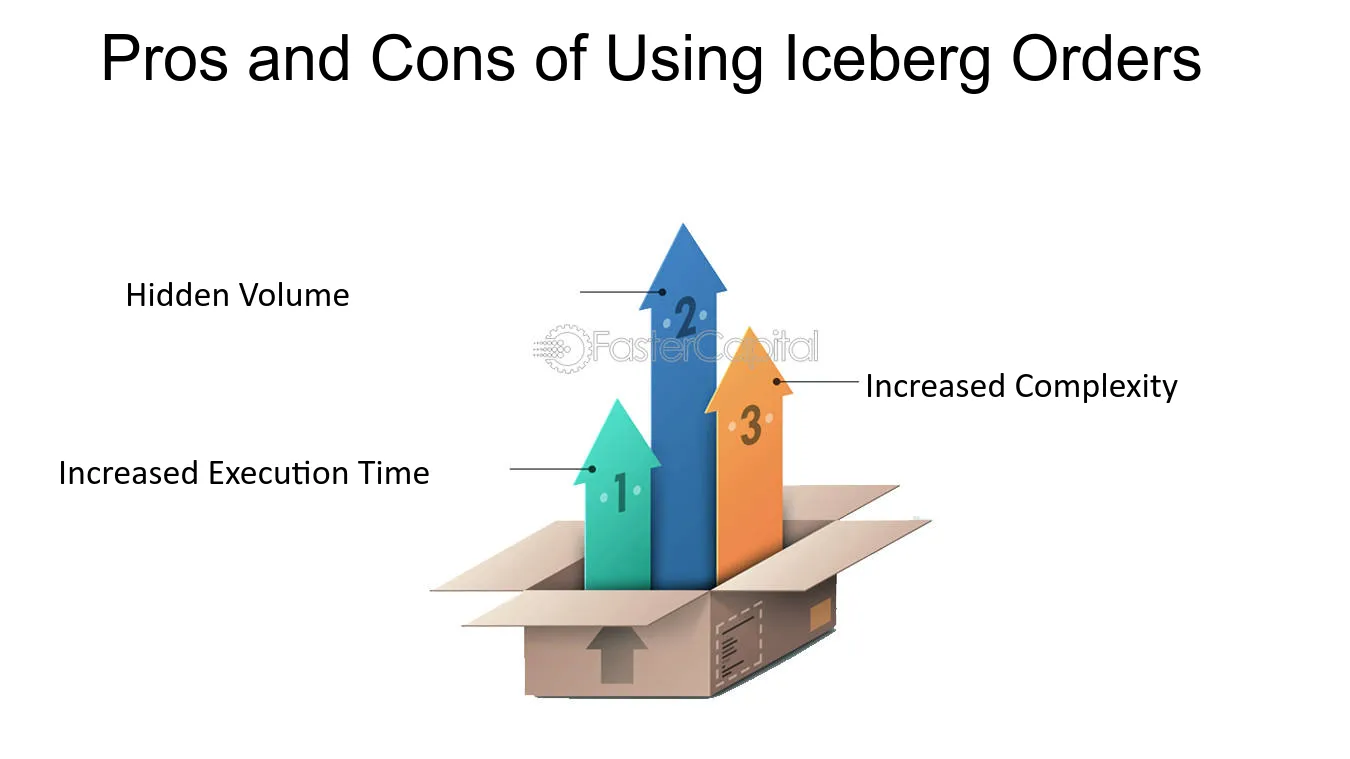 Pros and Cons of Using Iceberg Orders

Hidden Volume

2

Increased Complexity

3

Increased Execution Time

1

FasterCapital